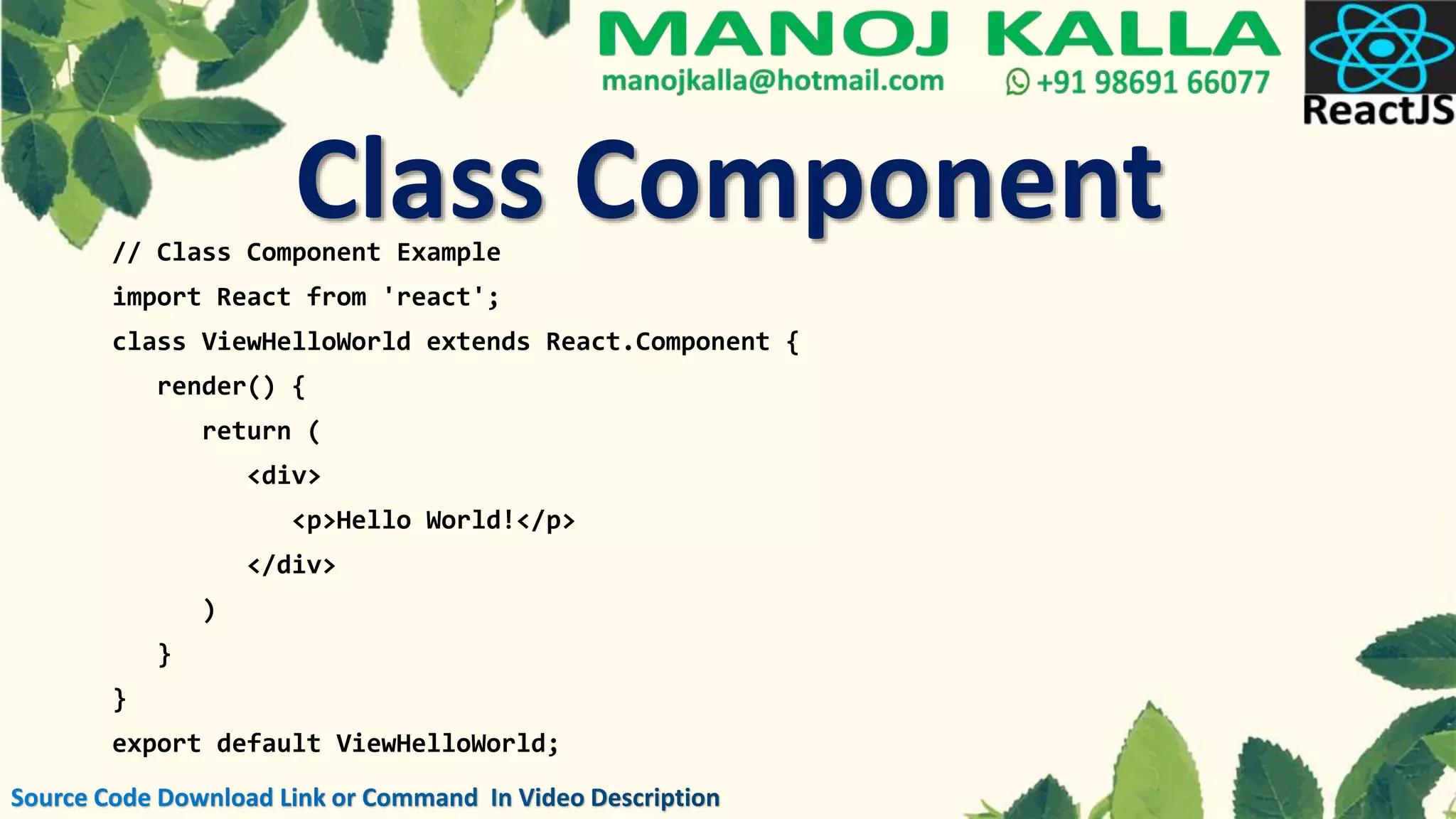 MANOJ KALLA
manojkalla@hotmail.com +91 98691 66077
ReactJS

Class Component

// Class Component Example
import React from 'react';
class ViewHelloWorld extends React.Component {
   render() {
      return (
         <div>
            <p>Hello World!</p>
         </div>
      )
   }
}
export default ViewHelloWorld;

Source Code Download Link or Command In Video Description